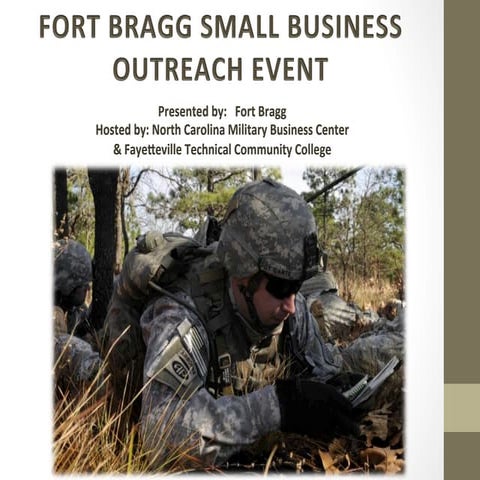 FORT BRAGG SMALL BUSINESS OUTREACH EVENT

Presented by: Fort Bragg
Hosted by: North Carolina Military Business Center
& Fayetteville Technical Community College